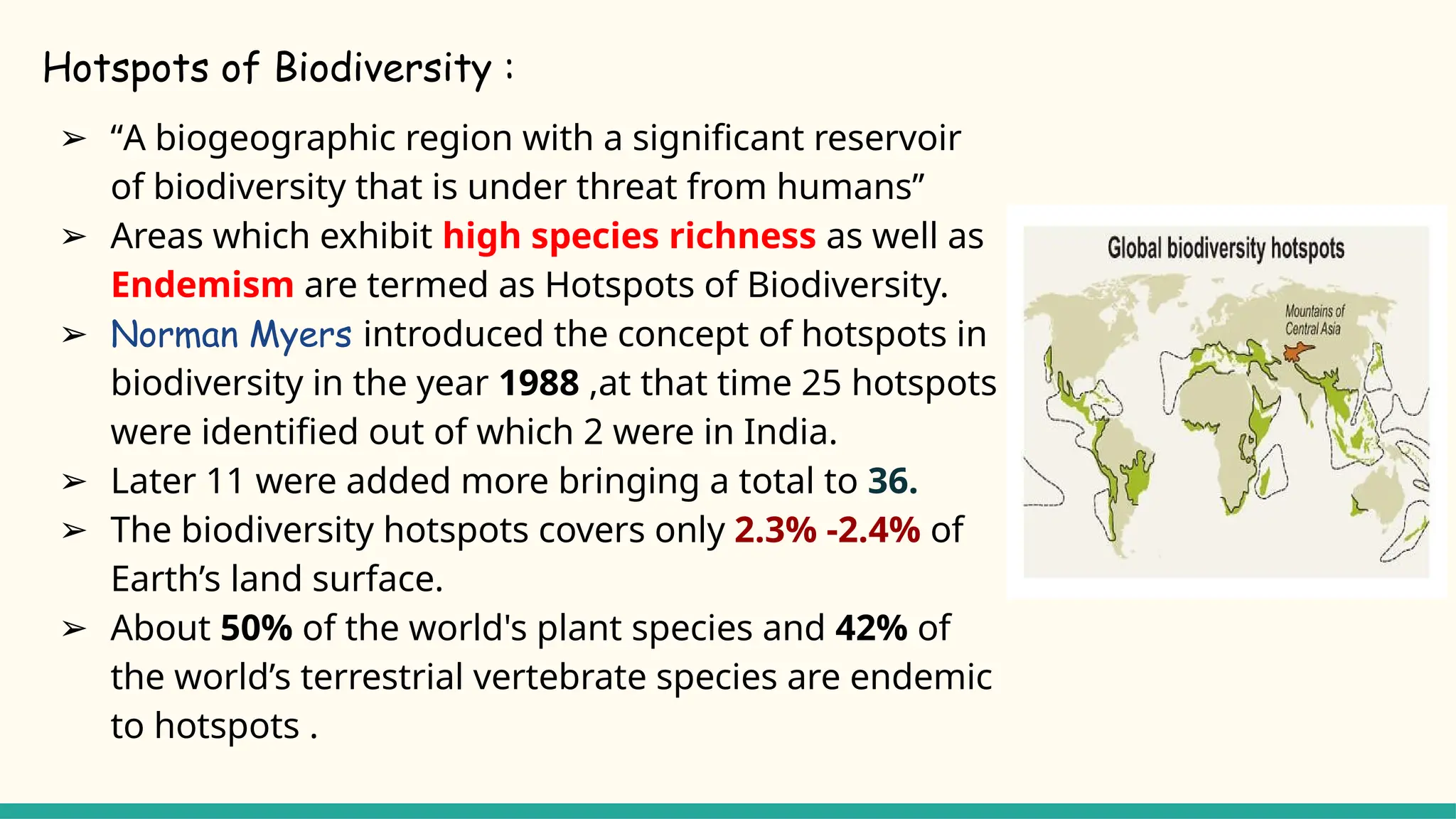 Hotspots of Biodiversity :

➢ “A biogeographic region with a significant reservoir of biodiversity that is under threat from humans”

➢ Areas which exhibit high species richness as well as Endemism are termed as Hotspots of Biodiversity.

➢ Norman Myers introduced the concept of hotspots in biodiversity in the year 1988 ,at that time 25 hotspots were identified out of which 2 were in India.

➢ Later 11 were added more bringing a total to 36.

➢ The biodiversity hotspots covers only 2.3% -2.4% of Earth’s land surface.

➢ About 50% of the world's plant species and 42% of the world’s terrestrial vertebrate species are endemic to hotspots .

Global biodiversity hotspots

Mountains of Central Asia